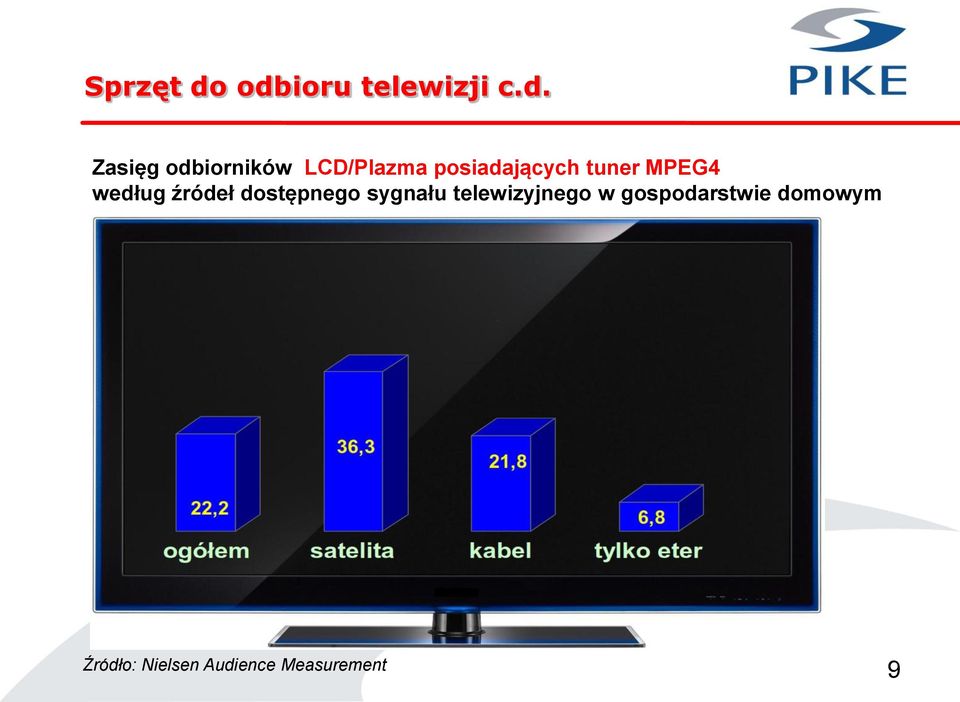 PIKE

Sprzęt do odbioru telewizji c.d.

Zasięg odbiorników LCD/Plazma posiadających tuner MPEG4 według źródeł dostępnego sygnału telewizyjnego w gospodarstwie domowym

22,2
ogółem

36,3
satelita

21,8
kabel

6,8
tylko eter

Źródło: Nielsen Audience Measurement

9